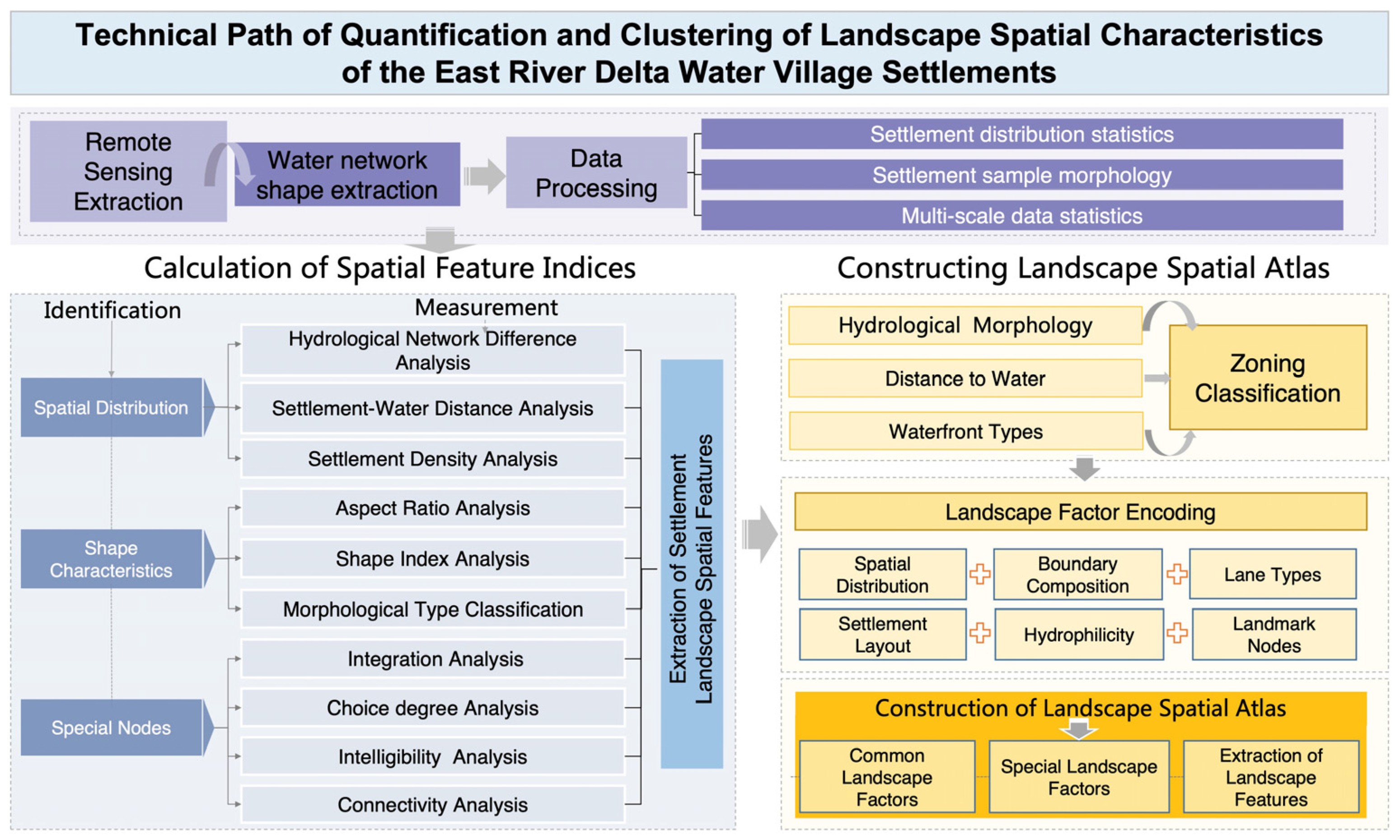 Technical Path of Quantification and Clustering of Landscape Spatial Characteristics of the East River Delta Water Village Settlements

Remote Sensing Extraction

Water network shape extraction

Data Processing

Settlement distribution statistics

Settlement sample morphology

Multi-scale data statistics

Calculation of Spatial Feature Indices

Identification

Measurement

Spatial Distribution

Hydrological Network Difference Analysis

Settlement-Water Distance Analysis

Settlement Density Analysis

Shape Characteristics

Aspect Ratio Analysis

Shape Index Analysis

Morphological Type Classification

Special Nodes

Integration Analysis

Choice degree Analysis

Intelligibility Analysis

Connectivity Analysis

Extraction of Settlement Landscape Spatial Features

Constructing Landscape Spatial Atlas

Hydrological Morphology

Distance to Water

Waterfront Types

Zoning Classification

Landscape Factor Encoding

Spatial Distribution

Boundary Composition

Lane Types

Settlement Layout

Hydrophilicity

Landmark Nodes

Construction of Landscape Spatial Atlas

Common Landscape Factors

Special Landscape Factors

Extraction of Landscape Features